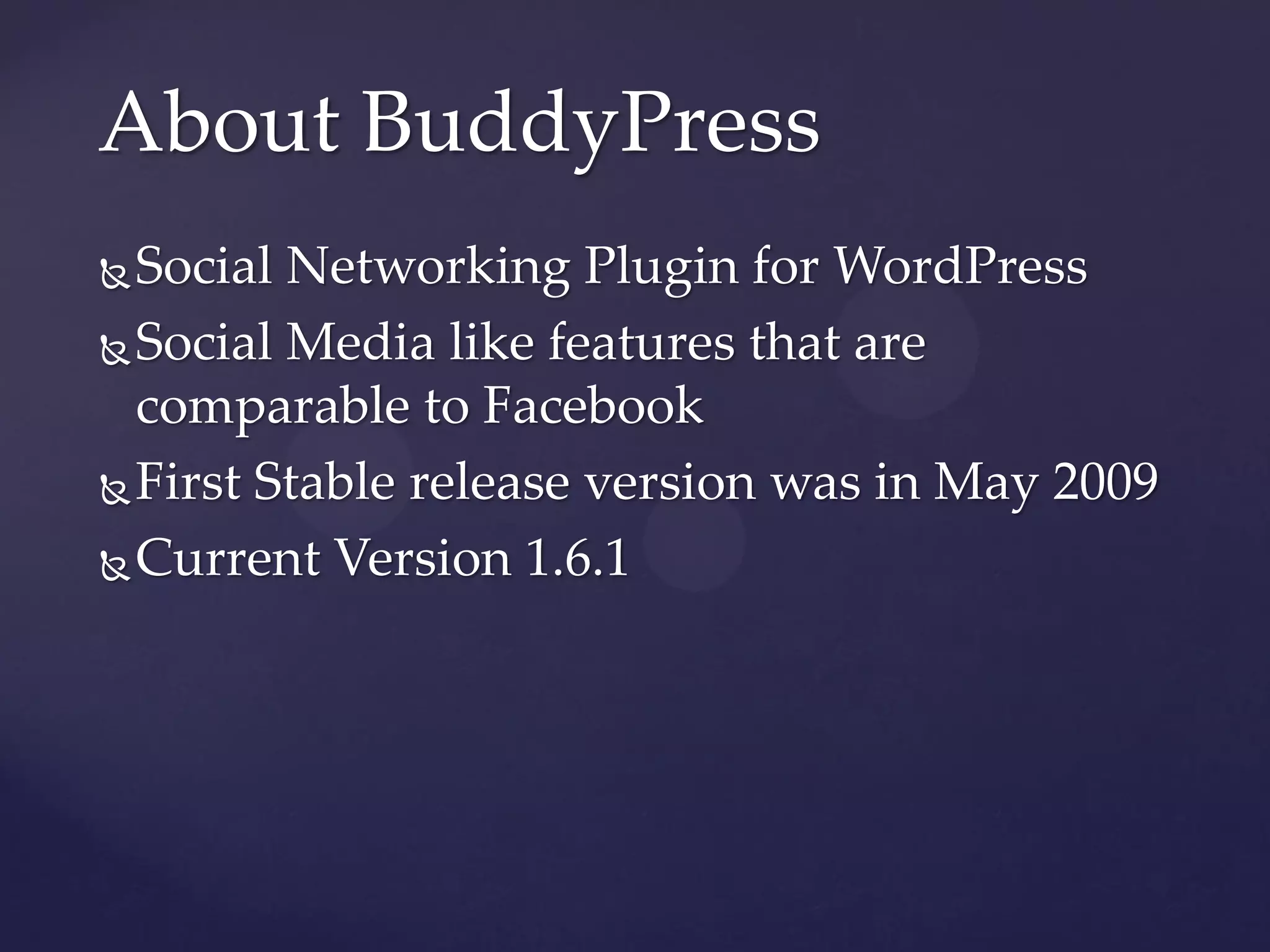 About BuddyPress

Social Networking Plugin for WordPress
Social Media like features that are comparable to Facebook
First Stable release version was in May 2009
Current Version 1.6.1